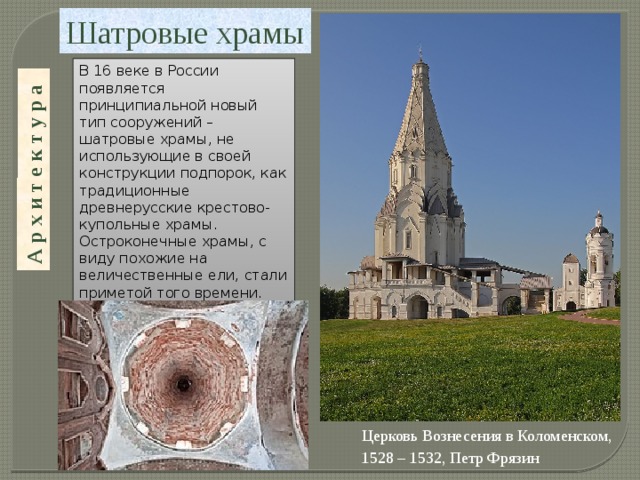 Шатровые храмы

Архитектура

В 16 веке в России появляется принципиальной новый тип сооружений – шатровые храмы, не использующие в своей конструкции подпорок, как традиционные древнерусские крестово-купольные храмы. Остроконечные храмы, с виду похожие на величественные ели, стали приметой того времени.

Церковь Вознесения в Коломенском, 1528 – 1532, Петр Фрязин